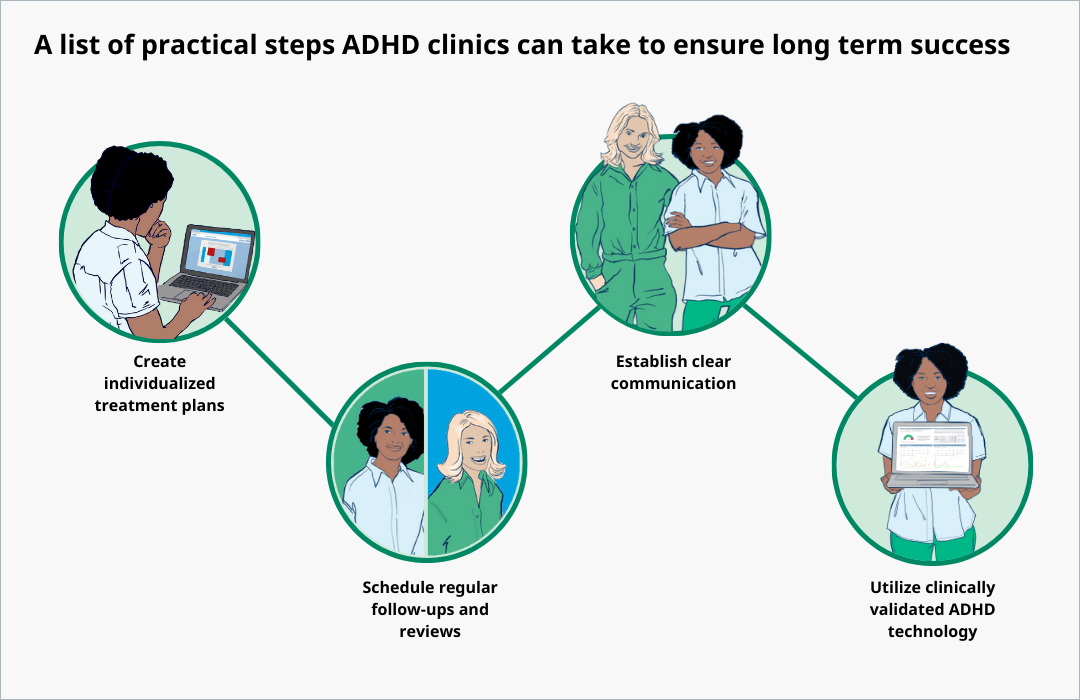 A list of practical steps ADHD clinics can take to ensure long term success

Create individualized treatment plans

Schedule regular follow-ups and reviews

Establish clear communication

Utilize clinically validated ADHD technology